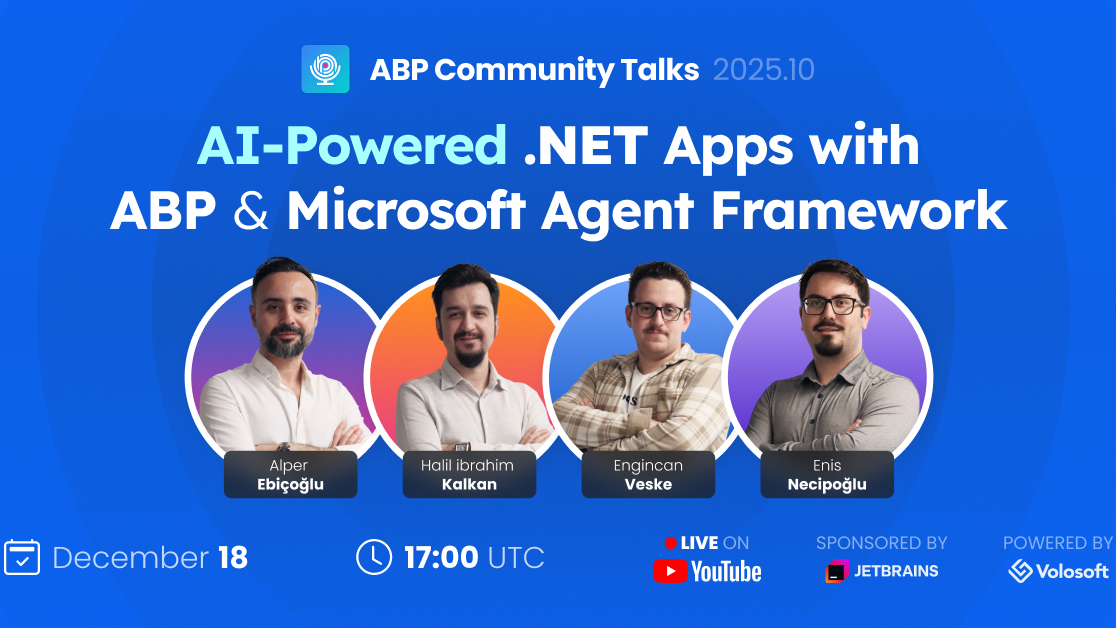 ABP Community Talks 2025.10

AI-Powered .NET Apps with ABP & Microsoft Agent Framework

Alper Ebiçoğlu

Halil ibrahim Kalkan

Engincan Veske

Enis Necipoğlu

December 18

17:00 UTC

LIVE ON YouTube

SPONSORED BY JETBRAINS

POWERED BY Volosoft